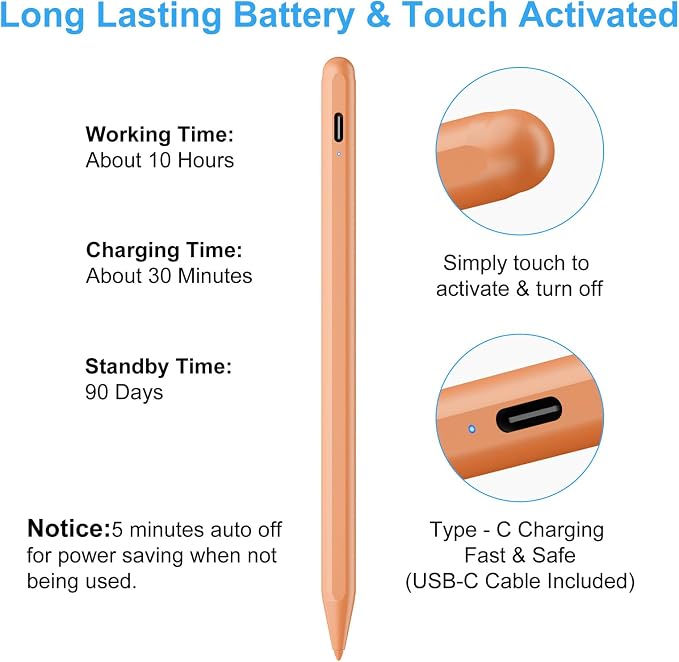 Long Lasting Battery & Touch Activated

Working Time:
About 10 Hours

Charging Time:
About 30 Minutes

Standby Time:
90 Days

Notice:5 minutes auto off for power saving when not being used.

Simply touch to activate & turn off

Type - C Charging
Fast & Safe
(USB-C Cable Included)